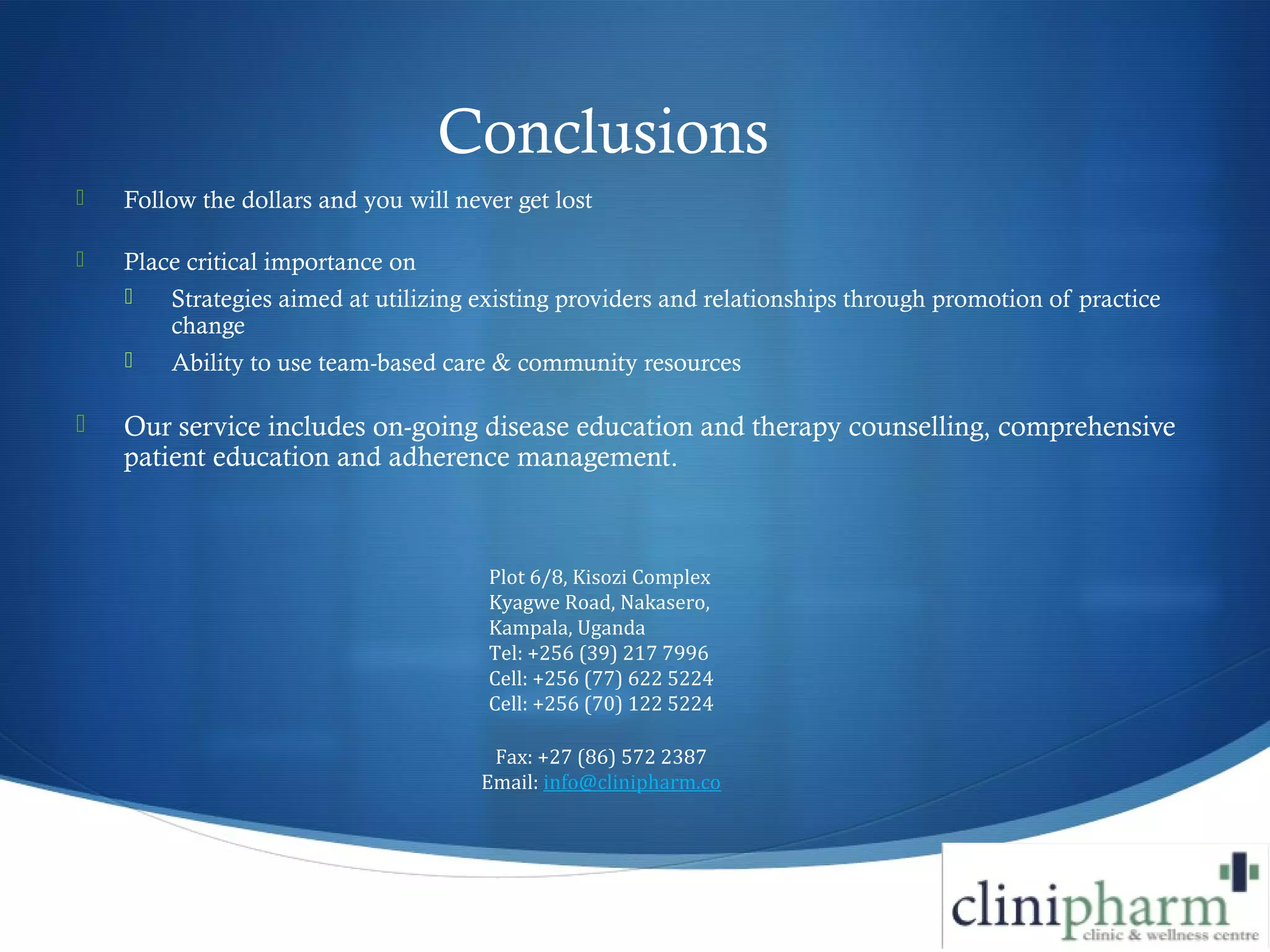 Conclusions

Follow the dollars and you will never get lost

Place critical importance on

Strategies aimed at utilizing existing providers and relationships through promotion of practice change

Ability to use team-based care & community resources

Our service includes on-going disease education and therapy counselling, comprehensive patient education and adherence management.

Plot 6/8, Kisozi Complex
Kyagwe Road, Nakasero,
Kampala, Uganda
Tel: +256 (39) 217 7996
Cell: +256 (77) 622 5224
Cell: +256 (70) 122 5224

Fax: +27 (86) 572 2387
Email: info@clinipharm.co

clinipharm
clinic & wellness centre